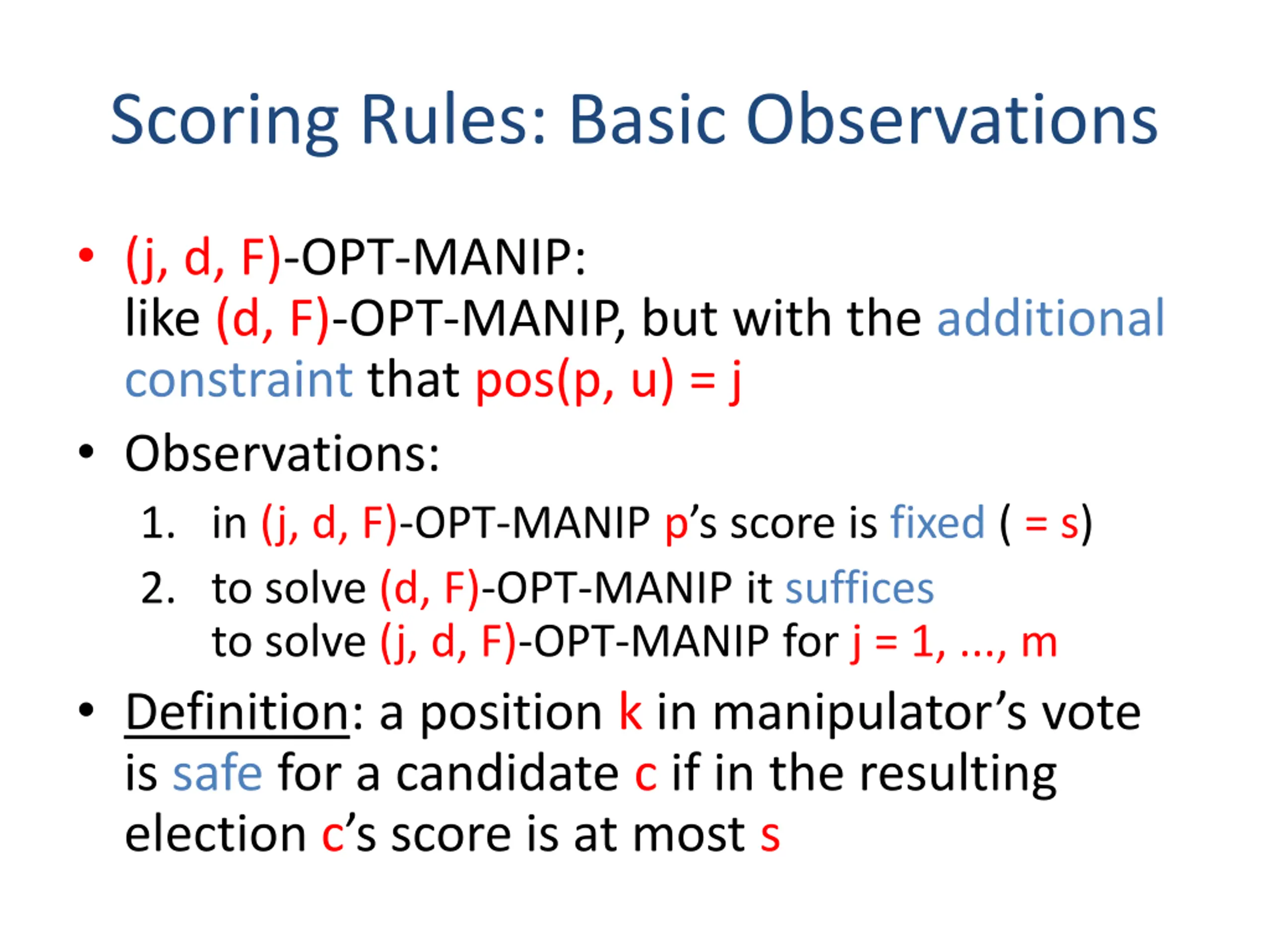 Scoring Rules: Basic Observations

• (j, d, F)-OPT-MANIP:
like (d, F)-OPT-MANIP, but with the additional constraint that pos(p, u) = j

• Observations:

1. in (j, d, F)-OPT-MANIP p's score is fixed ( = s)
2. to solve (d, F)-OPT-MANIP it suffices
to solve (j, d, F)-OPT-MANIP for j = 1, ..., m

• Definition: a position k in manipulator's vote is safe for a candidate c if in the resulting election c's score is at most s